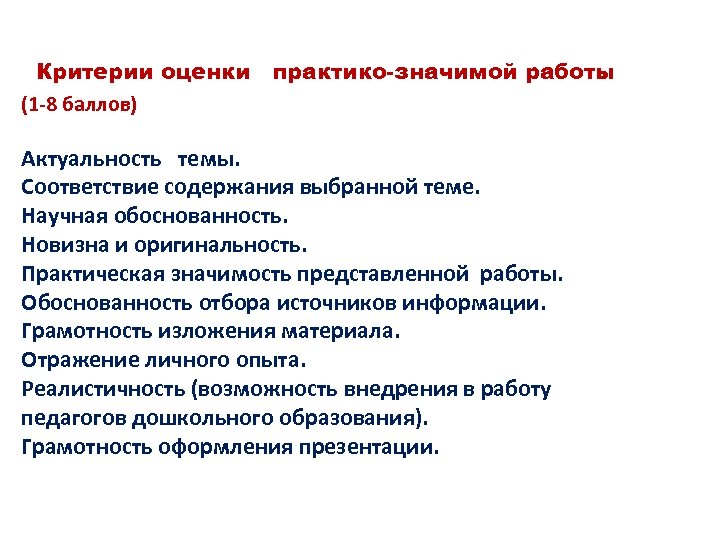 Критерии оценки практико-значимой работы
(1-8 баллов)

Актуальность темы.
Соответствие содержания выбранной теме.
Научная обоснованность.
Новизна и оригинальность.
Практическая значимость представленной работы.
Обоснованность отбора источников информации.
Грамотность изложения материала.
Отражение личного опыта.
Реалистичность (возможность внедрения в работу педагогов дошкольного образования).
Грамотность оформления презентации.